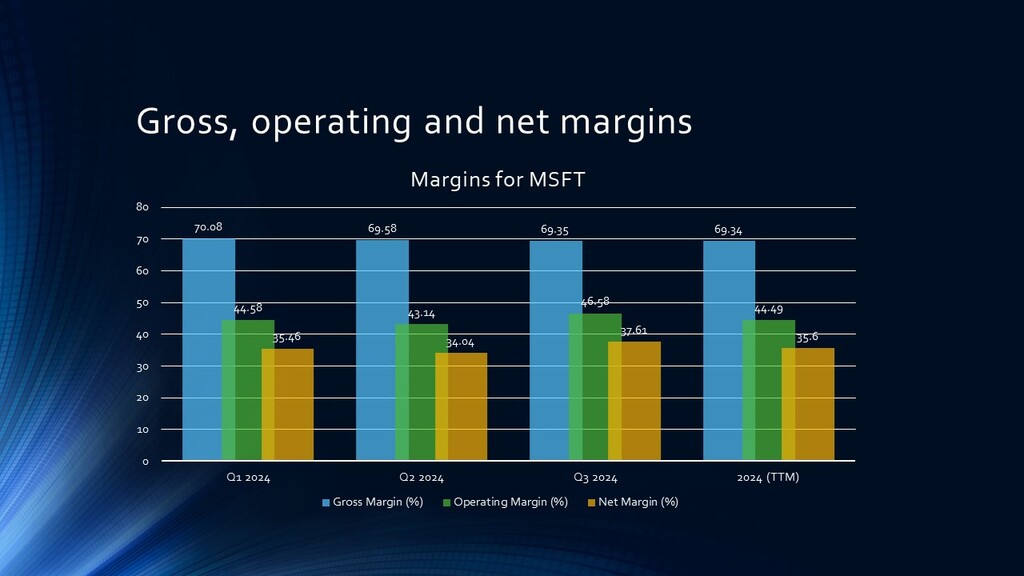 Gross, operating and net margins

Margins for MSFT

80
70
60
50
40
30
20
10
0

70.08
44.58
35.46
69.58
43.14
34.04
69.35
46.58
37.61
69.34
44.49
35.6

Q1 2024
Q2 2024
Q3 2024
2024 (TTM)

Gross Margin (%)
Operating Margin (%)
Net Margin (%)